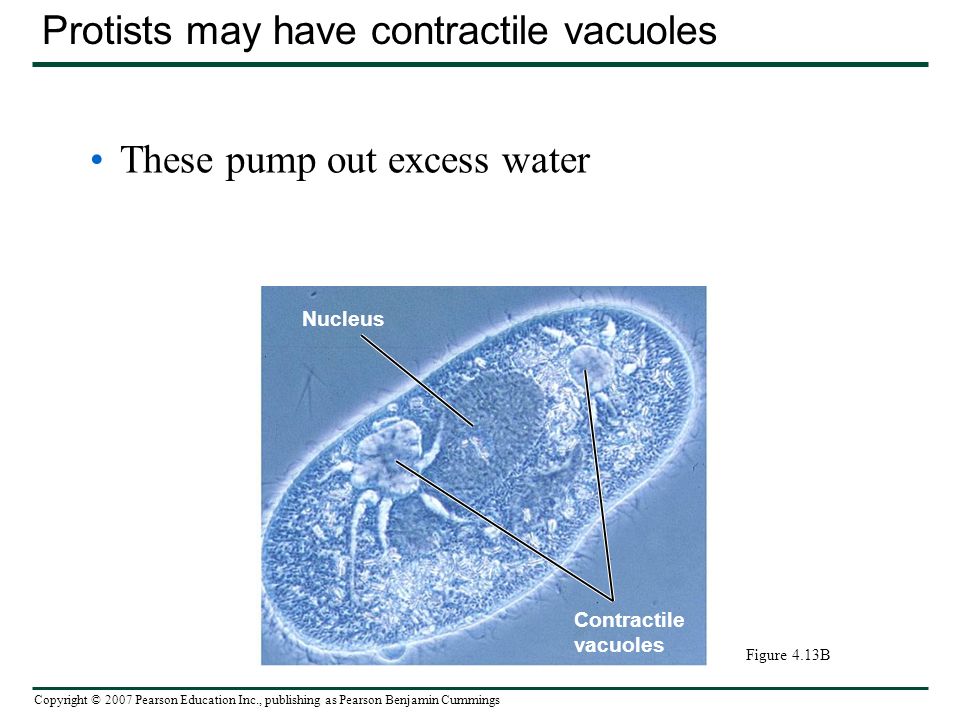 Protists may have contractile vacuoles

• These pump out excess water

Nucleus

Contractile vacuoles

Figure 4.13B

Copyright © 2007 Pearson Education Inc., publishing as Pearson Benjamin Cummings